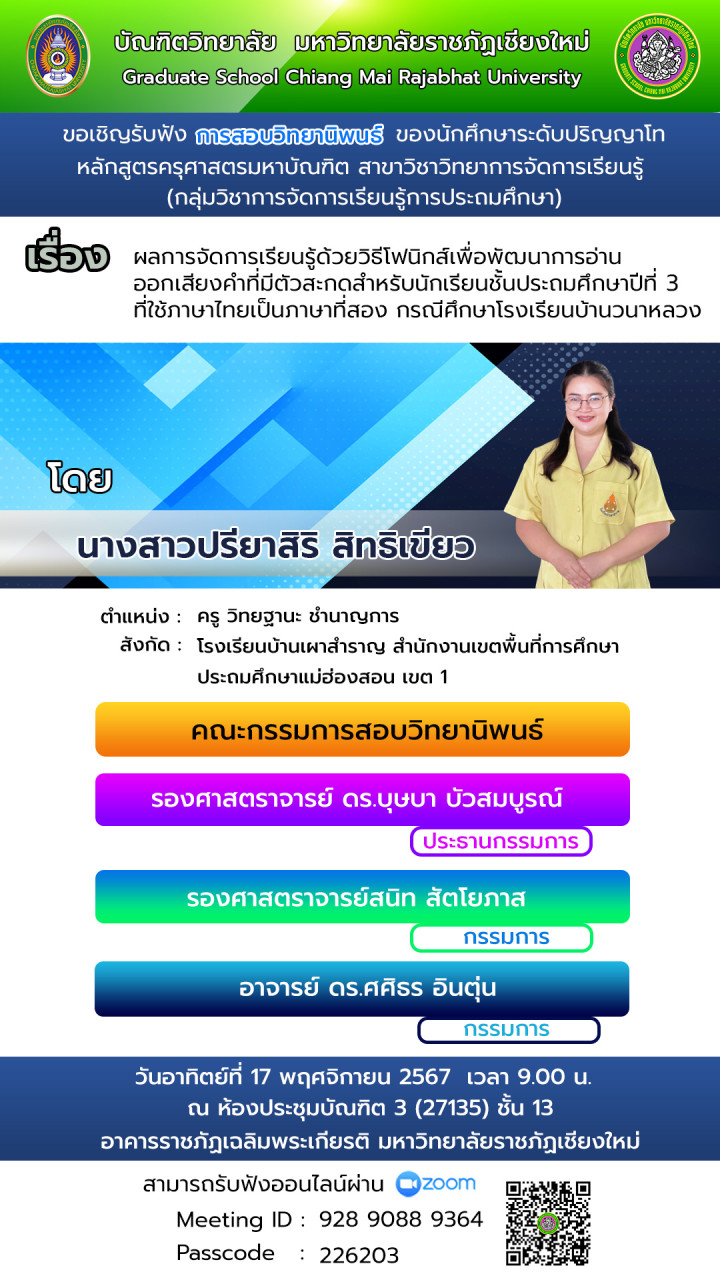 บัณฑิตวิทยาลัย มหาวิทยาลัยราชภัฏเชียงใหม่
Graduate School Chiang Mai Rajabhat University

ขอเชิญรับฟัง การสอบวิทยานิพนธ์ ของนักศึกษาระดับปริญญาโท
หลักสูตรครุศาสตรมหาบัณฑิต สาขาวิชาวิทยาการจัดการเรียนรู้
(กลุ่มวิชาการจัดการเรียนรู้การประถมศึกษา)

เรื่อง ผลการจัดการเรียนรู้ด้วยวิธีโฟนิกส์เพื่อพัฒนาการอ่านออกเสียงคำที่มีตัวสะกดสำหรับนักเรียนชั้นประถมศึกษาปีที่ 3 ที่ใช้ภาษาไทยเป็นภาษาที่สอง กรณีศึกษาโรงเรียนบ้านวนาหลวง

โดย

นางสาวปรียาสิริ สิทธิเขียว

ตำแหน่ง : ครู วิทยฐานะ ชำนาญการ
สังกัด : โรงเรียนบ้านเผาสำราญ สำนักงานเขตพื้นที่การศึกษาประถมศึกษาแม่ฮ่องสอน เขต 1

คณะกรรมการสอบวิทยานิพนธ์

รองศาสตราจารย์ ดร.บุษบา บัวสมบูรณ์
ประธานกรรมการ

รองศาสตราจารย์สนิท สัตโยภาส
กรรมการ

อาจารย์ ดร.ศศิธร อินตุ่น
กรรมการ

วันอาทิตย์ที่ 17 พฤศจิกายน 2567 เวลา 9.00 น.
ณ ห้องประชุมบัณฑิต 3 (27135) ชั้น 13
อาคารราชภัฏเฉลิมพระเกียรติ มหาวิทยาลัยราชภัฏเชียงใหม่

สามารถรับฟังออนไลน์ผ่าน zoom
Meeting ID : 928 9088 9364
Passcode : 226203